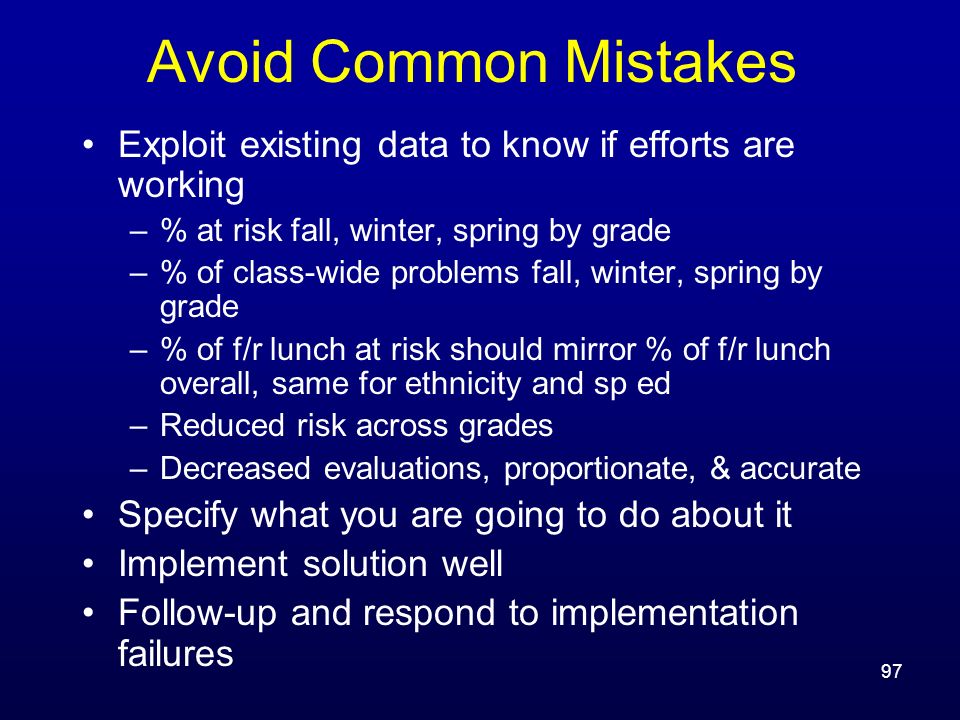 Avoid Common Mistakes

• Exploit existing data to know if efforts are working
  – % at risk fall, winter, spring by grade
  – % of class-wide problems fall, winter, spring by grade
  – % of f/r lunch at risk should mirror % of f/r lunch overall, same for ethnicity and sp ed
  – Reduced risk across grades
  – Decreased evaluations, proportionate, & accurate
• Specify what you are going to do about it
• Implement solution well
• Follow-up and respond to implementation failures

97